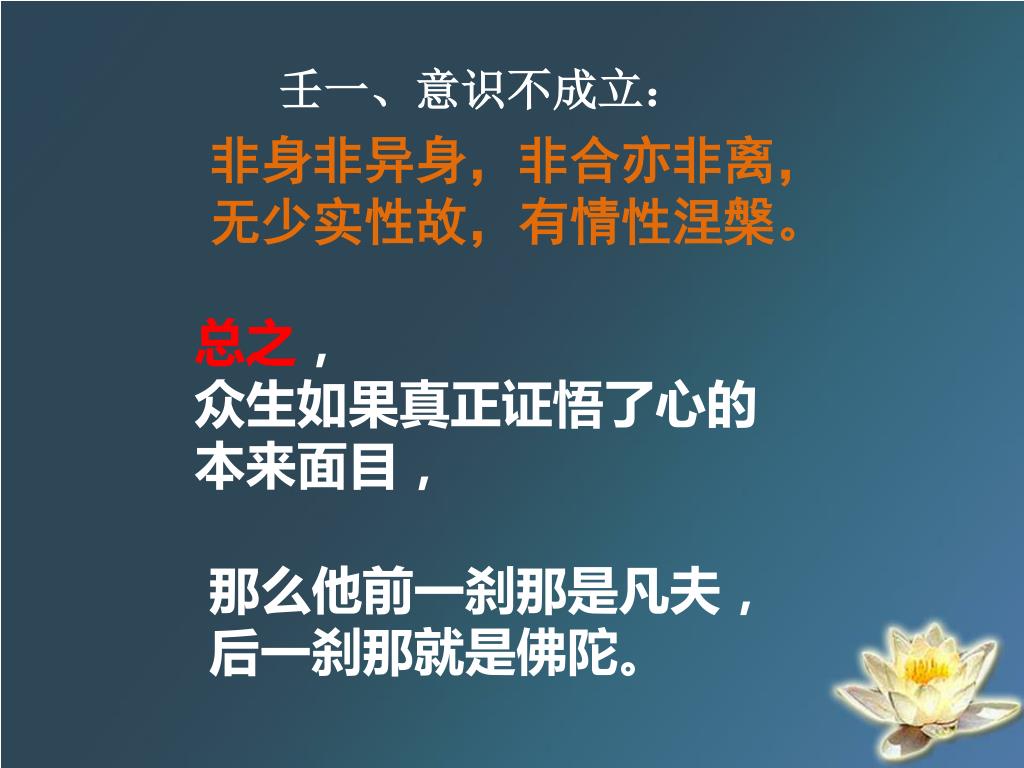 壬一、意识不成立：

非身非异身，非合亦非离，
无少实性故，有情性涅槃。

总之，
众生如果真正证悟了心的本来面目，

那么他前一刹那是凡夫，
后一刹那就是佛陀。